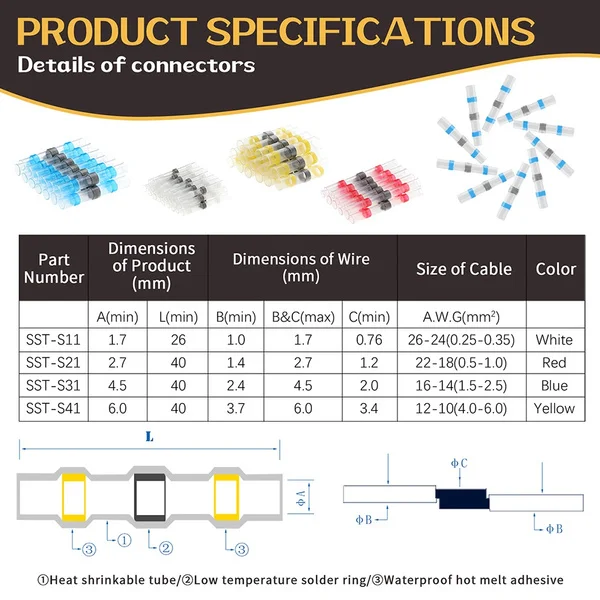 PRODUCT SPECIFICATIONS
Details of connectors

| Part Number | Dimensions of Product (mm) | | Dimensions of Wire (mm) | | | Size of Cable | Color |
|---|---|---|---|---|---|---|---|
| | A(min) | L(min) | B(min) | B&C(max) | C(min) | A.W.G($mm^2$) | |
| SST-S11 | 1.7 | 26 | 1.0 | 1.7 | 0.76 | 26-24(0.25-0.35) | White |
| SST-S21 | 2.7 | 40 | 1.4 | 2.7 | 1.2 | 22-18(0.5-1.0) | Red |
| SST-S31 | 4.5 | 40 | 2.4 | 4.5 | 2.0 | 16-14(1.5-2.5) | Blue |
| SST-S41 | 6.0 | 40 | 3.7 | 6.0 | 3.4 | 12-10(4.0-6.0) | Yellow |

L
ΦA
③ ① ② ③
ΦC
ΦB
ΦB

①Heat shrinkable tube/②Low temperature solder ring/③Waterproof hot melt adhesive